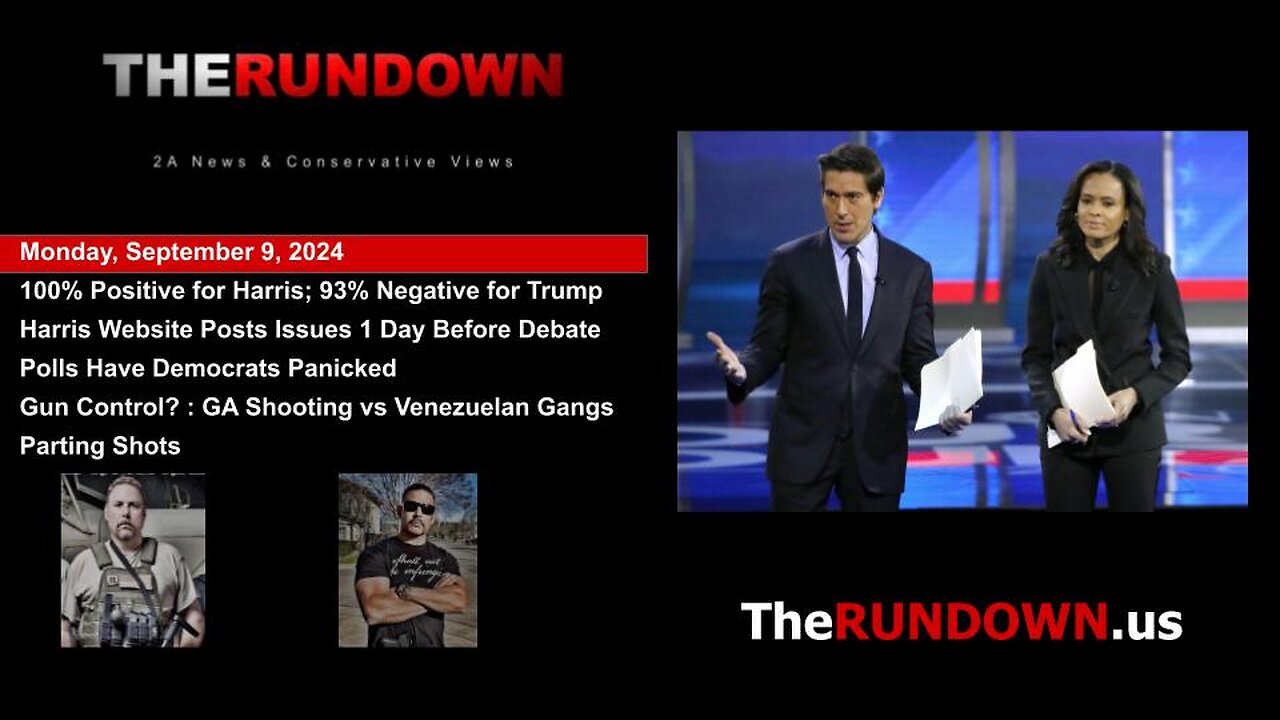 THERUNDOWN

2A News & Conservative Views

Monday, September 9, 2024

100% Positive for Harris; 93% Negative for Trump

Harris Website Posts Issues 1 Day Before Debate

Polls Have Democrats Panicked

Gun Control? : GA Shooting vs Venezuelan Gangs

Parting Shots

shall not be infringed

TheRUNDOWN.us